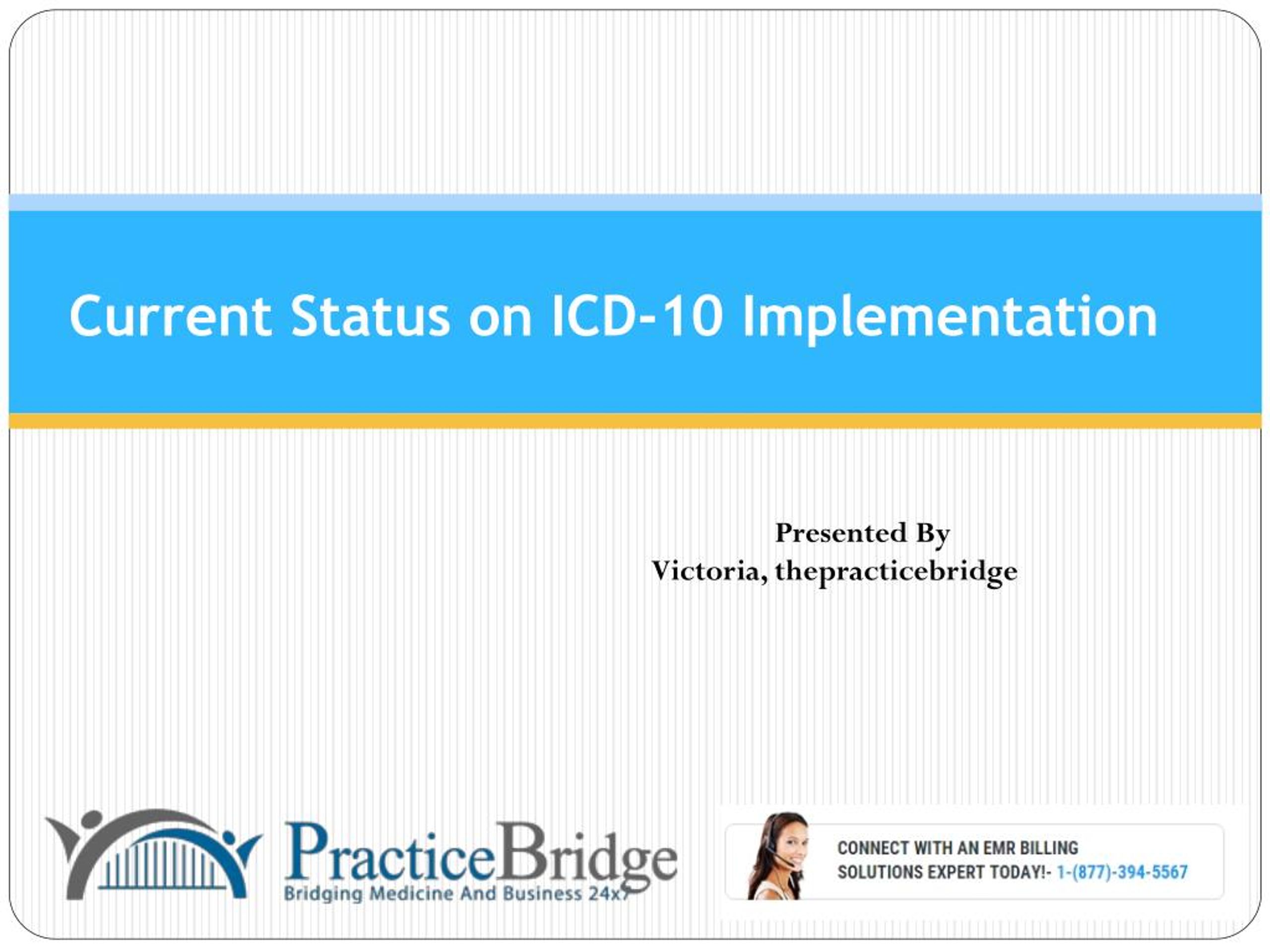 Current Status on ICD-10 Implementation

Presented By
Victoria, thepracticebridge

PracticeBridge
Bridging Medicine And Business 24x7

CONNECT WITH AN EMR BILLING SOLUTIONS EXPERT TODAY!- 1-(877)-394-5567